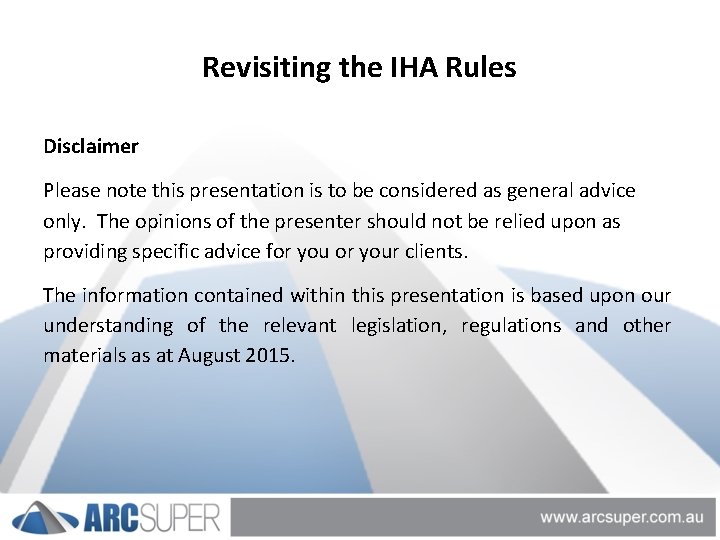 Revisiting the IHA Rules

Disclaimer

Please note this presentation is to be considered as general advice only. The opinions of the presenter should not be relied upon as providing specific advice for you or your clients.

The information contained within this presentation is based upon our understanding of the relevant legislation, regulations and other materials as at August 2015.

ARCSUPER

www.arcsuper.com.au